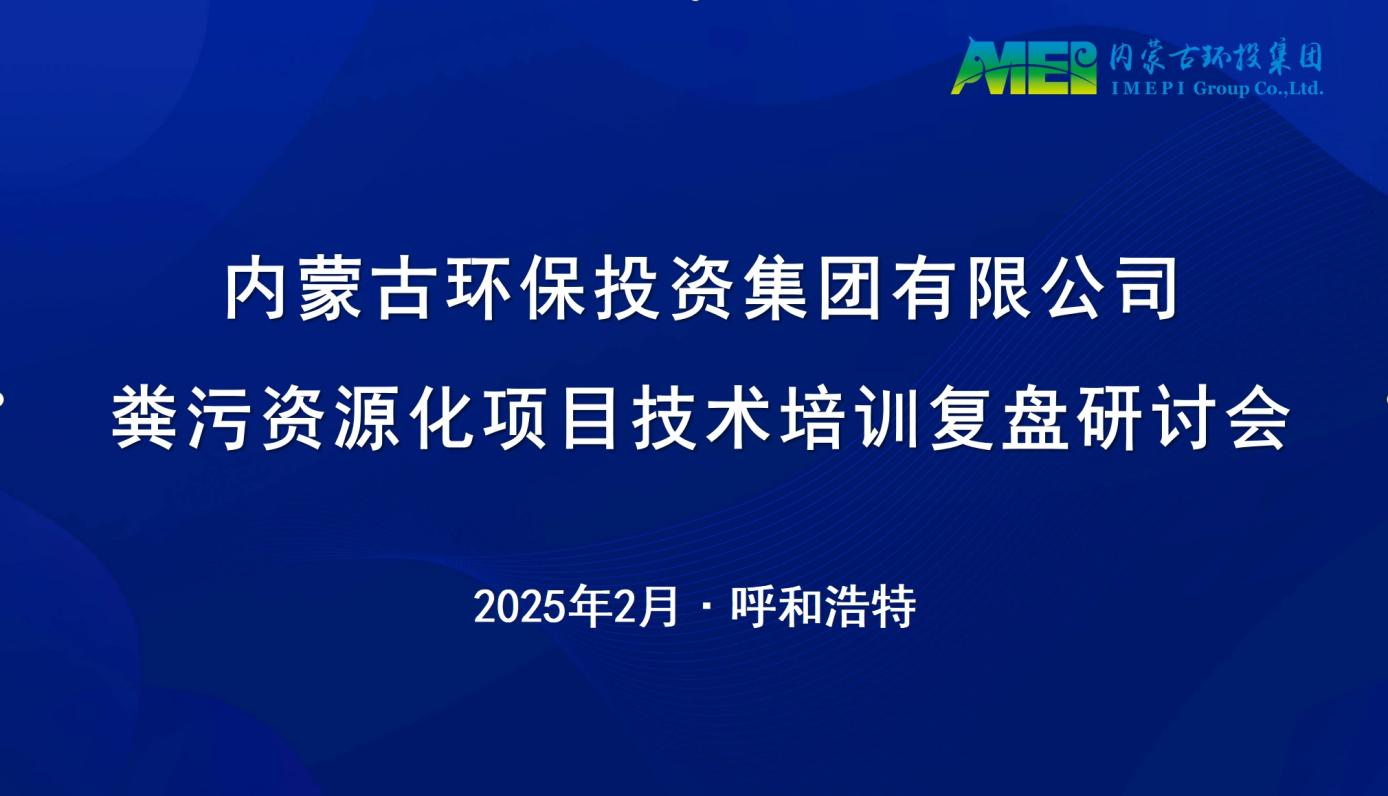 IMEPI 内蒙古环投集团
IMEPI Group Co.,Ltd.

内蒙古环保投资集团有限公司
粪污资源化项目技术培训复盘研讨会

2025年2月 · 呼和浩特